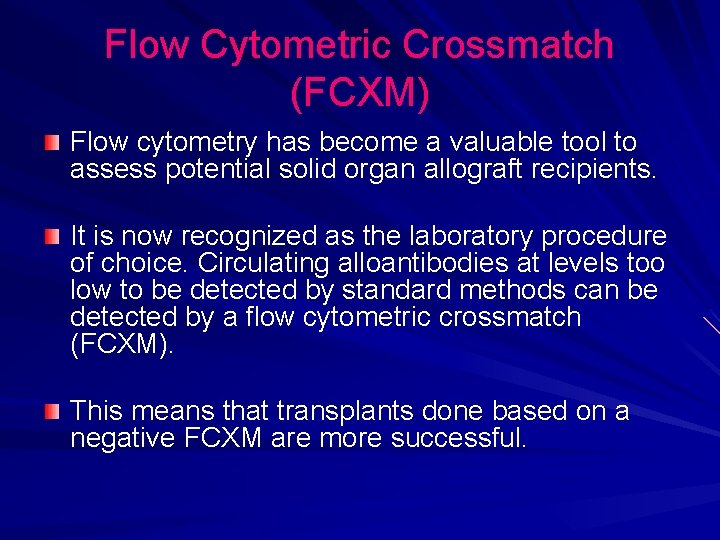 Flow Cytometric Crossmatch (FCXM)

Flow cytometry has become a valuable tool to assess potential solid organ allograft recipients.

It is now recognized as the laboratory procedure of choice. Circulating alloantibodies at levels too low to be detected by standard methods can be detected by a flow cytometric crossmatch (FCXM).

This means that transplants done based on a negative FCXM are more successful.